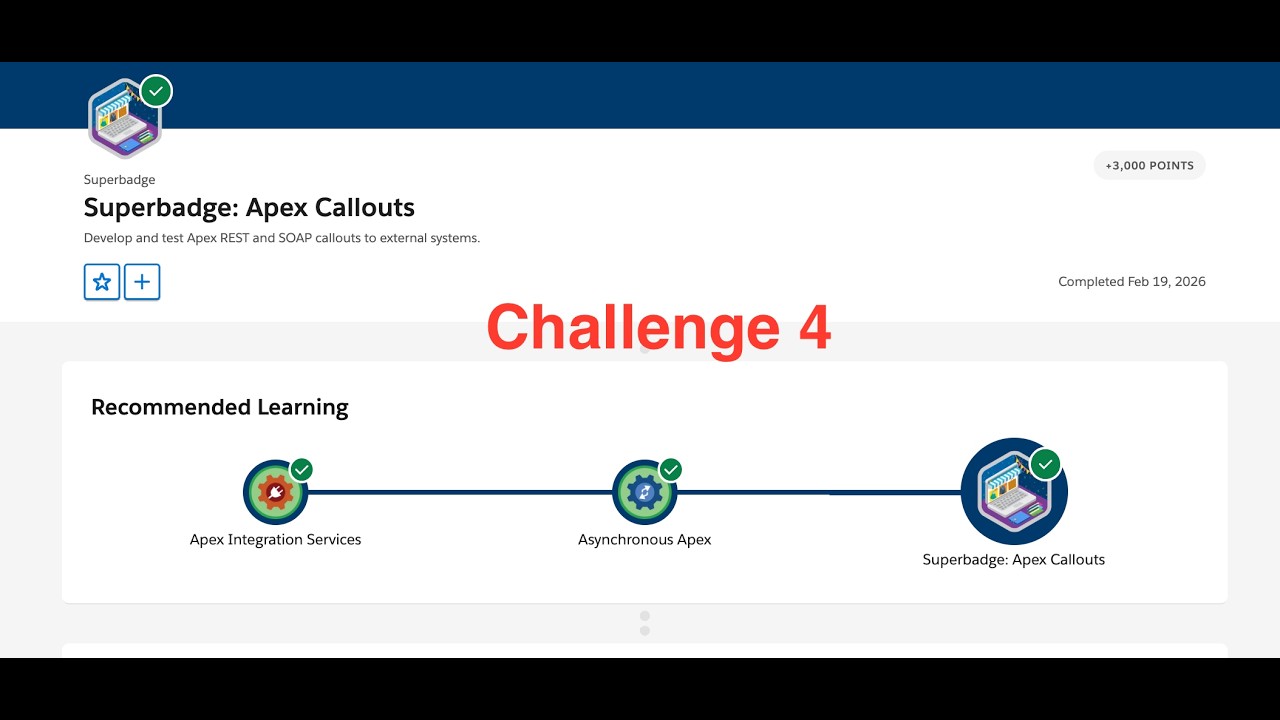 Superbadge

Superbadge: Apex Callouts

Develop and test Apex REST and SOAP callouts to external systems.

+3,000 POINTS

Completed Feb 19, 2026

Challenge 4

Recommended Learning

Apex Integration Services

Asynchronous Apex

Superbadge: Apex Callouts